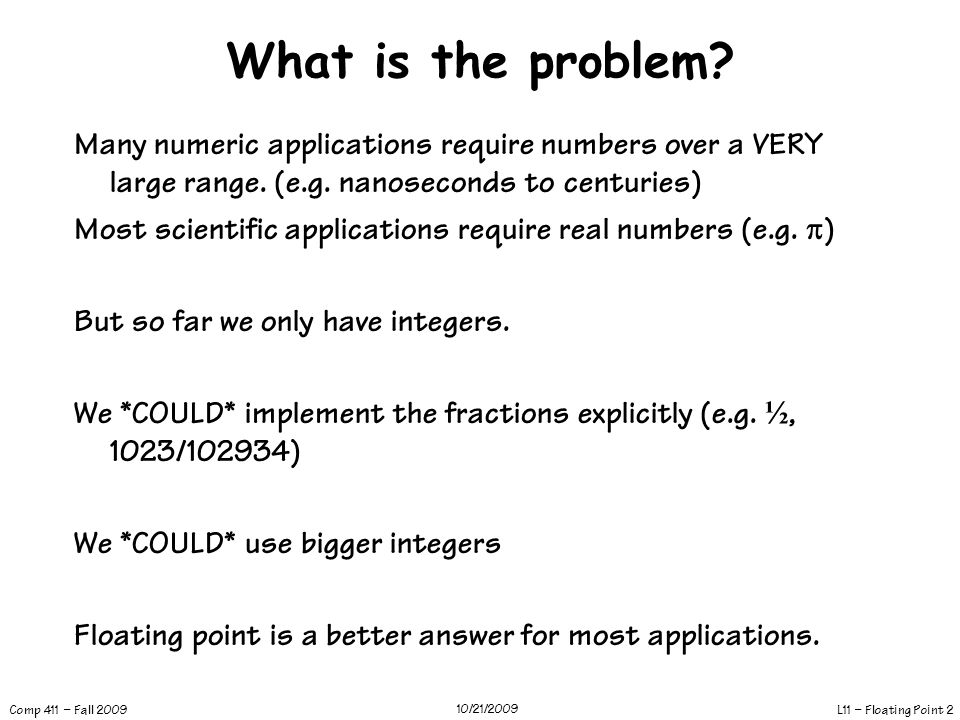 What is the problem?

Many numeric applications require numbers over a VERY large range. (e.g. nanoseconds to centuries)

Most scientific applications require real numbers (e.g. $\pi$)

But so far we only have integers.

We *COULD* implement the fractions explicitly (e.g. ½, 1023/102934)

We *COULD* use bigger integers

Floating point is a better answer for most applications.

Comp 411 – Fall 2009

10/21/2009

L11 – Floating Point 2